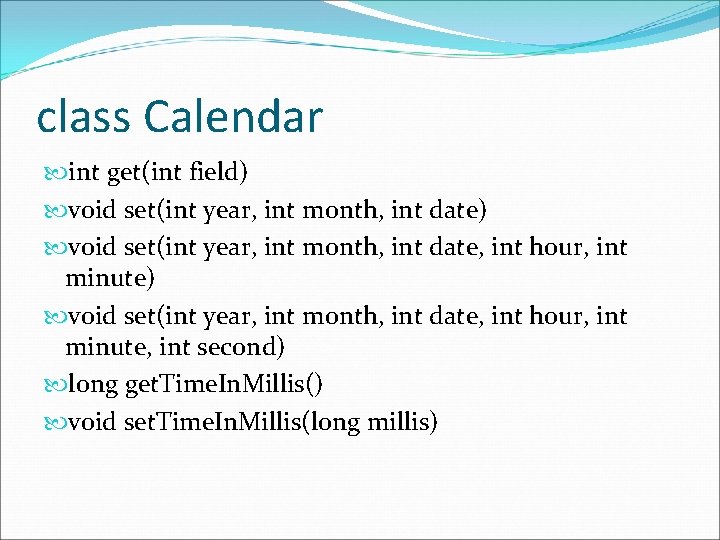 class Calendar

int get(int field)

void set(int year, int month, int date)

void set(int year, int month, int date, int hour, int minute)

void set(int year, int month, int date, int hour, int minute, int second)

long getTimeInMillis()

void setTimeInMillis(long millis)